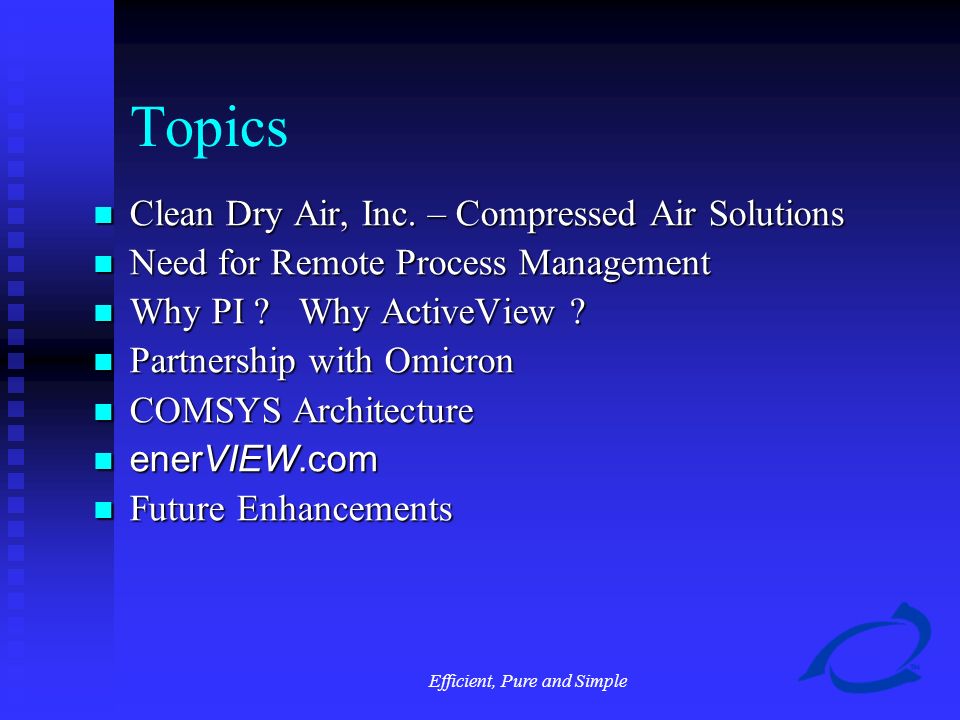 Topics

- Clean Dry Air, Inc. – Compressed Air Solutions
- Need for Remote Process Management
- Why PI ? Why ActiveView ?
- Partnership with Omicron
- COMSYS Architecture
- enerVIEW.com
- Future Enhancements

Efficient, Pure and Simple